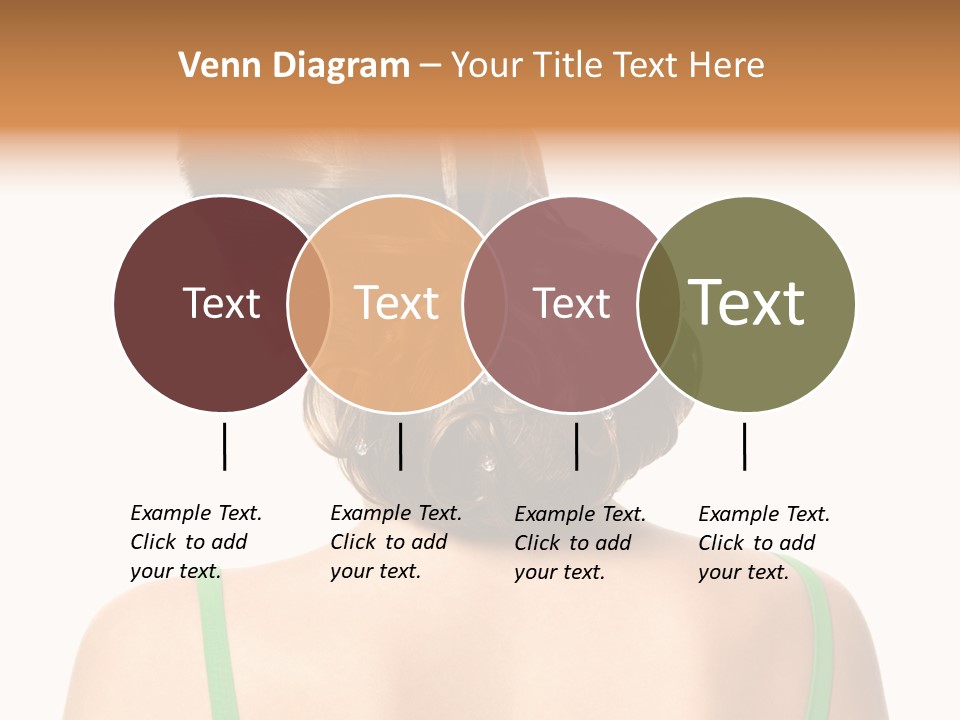 Venn Diagram – Your Title Text Here

Text

Text

Text

Text

Example Text. Click to add your text.

Example Text. Click to add your text.

Example Text. Click to add your text.

Example Text. Click to add your text.